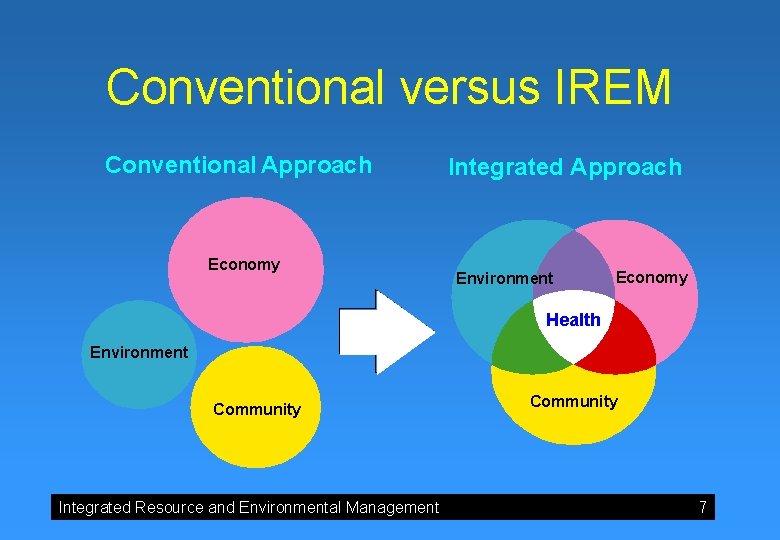 Conventional versus IREM

Conventional Approach

Economy

Environment

Community

Integrated Approach

Environment

Economy

Health

Community

Integrated Resource and Environmental Management

7